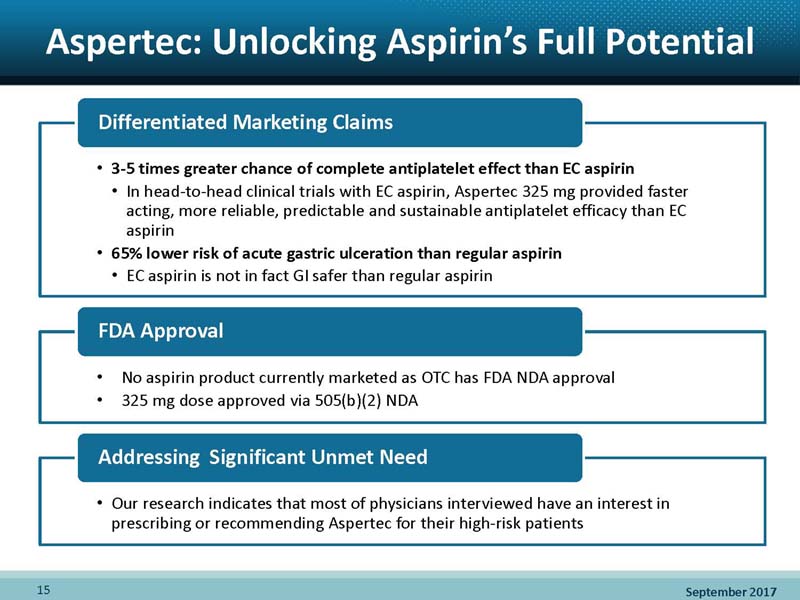 Aspertec: Unlocking Aspirin's Full Potential

Differentiated Marketing Claims

• 3-5 times greater chance of complete antiplatelet effect than EC aspirin
  • In head-to-head clinical trials with EC aspirin, Aspertec 325 mg provided faster acting, more reliable, predictable and sustainable antiplatelet efficacy than EC aspirin
• 65% lower risk of acute gastric ulceration than regular aspirin
  • EC aspirin is not in fact GI safer than regular aspirin

FDA Approval

• No aspirin product currently marketed as OTC has FDA NDA approval
• 325 mg dose approved via 505(b)(2) NDA

Addressing Significant Unmet Need

• Our research indicates that most of physicians interviewed have an interest in prescribing or recommending Aspertec for their high-risk patients

15

September 2017